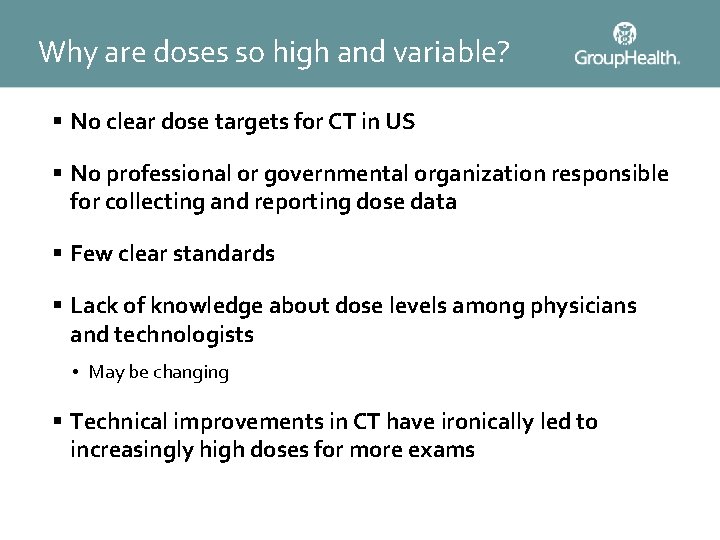 Why are doses so high and variable?

GroupHealth.

▪ No clear dose targets for CT in US

▪ No professional or governmental organization responsible for collecting and reporting dose data

▪ Few clear standards

▪ Lack of knowledge about dose levels among physicians and technologists

• May be changing

▪ Technical improvements in CT have ironically led to increasingly high doses for more exams